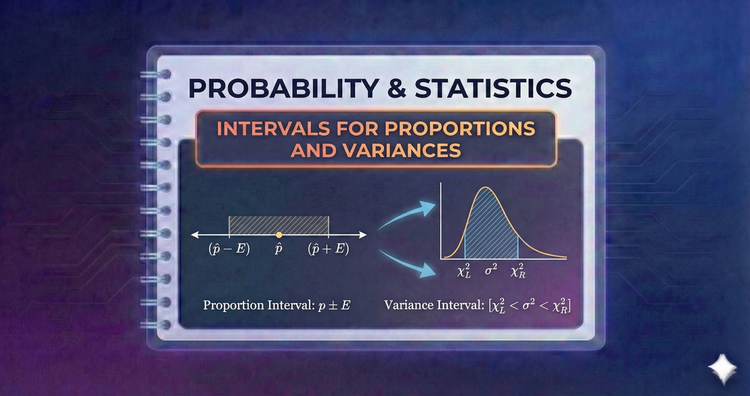 PROBABILITY & STATISTICS

INTERVALS FOR PROPORTIONS AND VARIANCES

$(\hat{p} - E)$ $\hat{p}$ $(\hat{p} + E)$

$\chi^2_L$ $\sigma^2$ $\chi^2_R$

Proportion Interval: $p \pm E$

Variance Interval: $[\chi^2_L < \sigma^2 < \chi^2_R]$